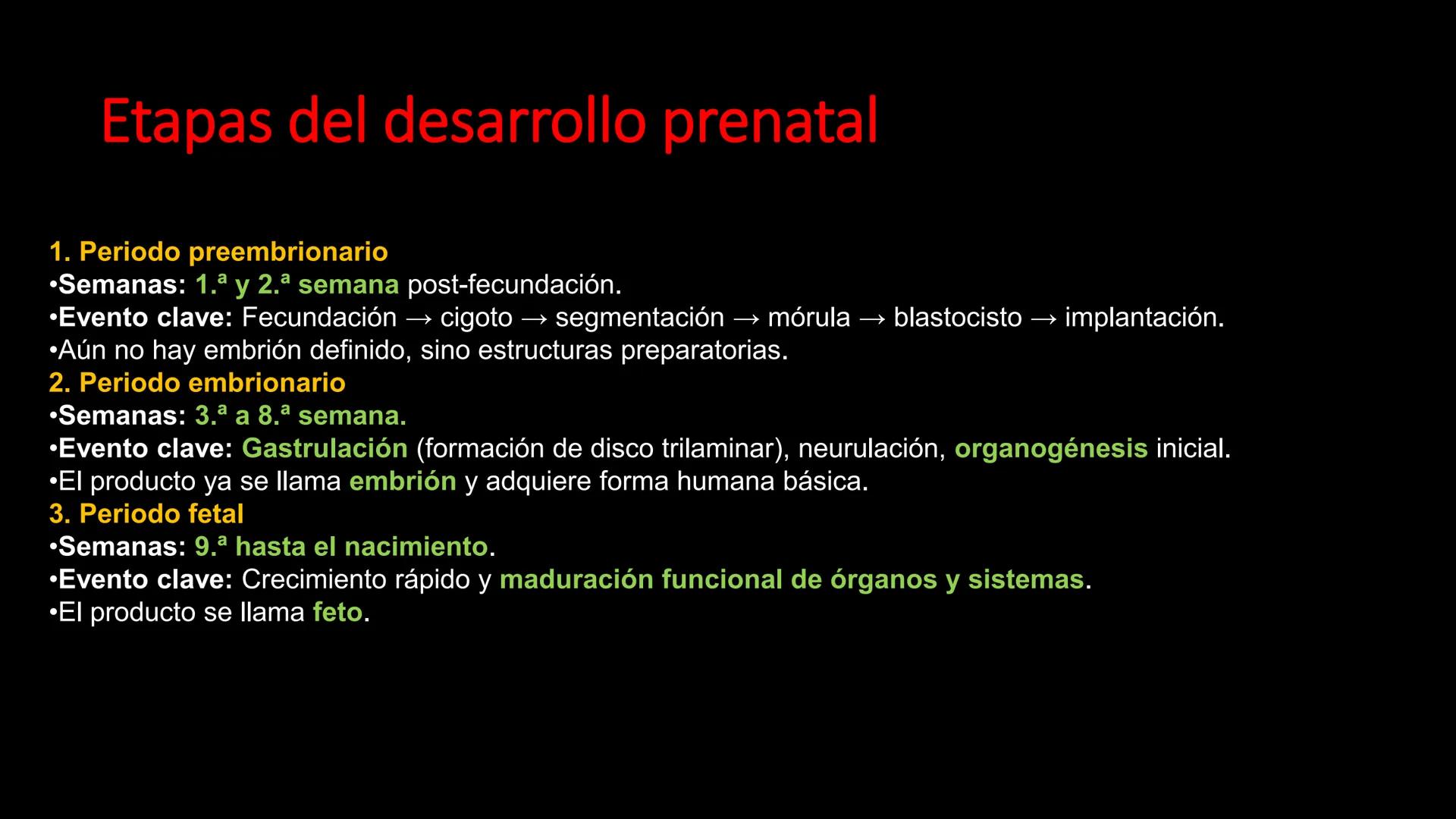 Etapas del desarrollo prenatal

1. Periodo preembrionario
•Semanas: 1.ª y 2.ª semana post-fecundación.
•Evento clave: Fecundación → cigoto → segmentación → mórula → blastocisto → implantación.
•Aún no hay embrión definido, sino estructuras preparatorias.
2. Periodo embrionario
•Semanas: 3.ª a 8.ª semana.
•Evento clave: Gastrulación (formación de disco trilaminar), neurulación, organogénesis inicial.
•El producto ya se llama embrión y adquiere forma humana básica.
3. Periodo fetal
•Semanas: 9.ª hasta el nacimiento.
•Evento clave: Crecimiento rápido y maduración funcional de órganos y sistemas.
•El producto se llama feto.